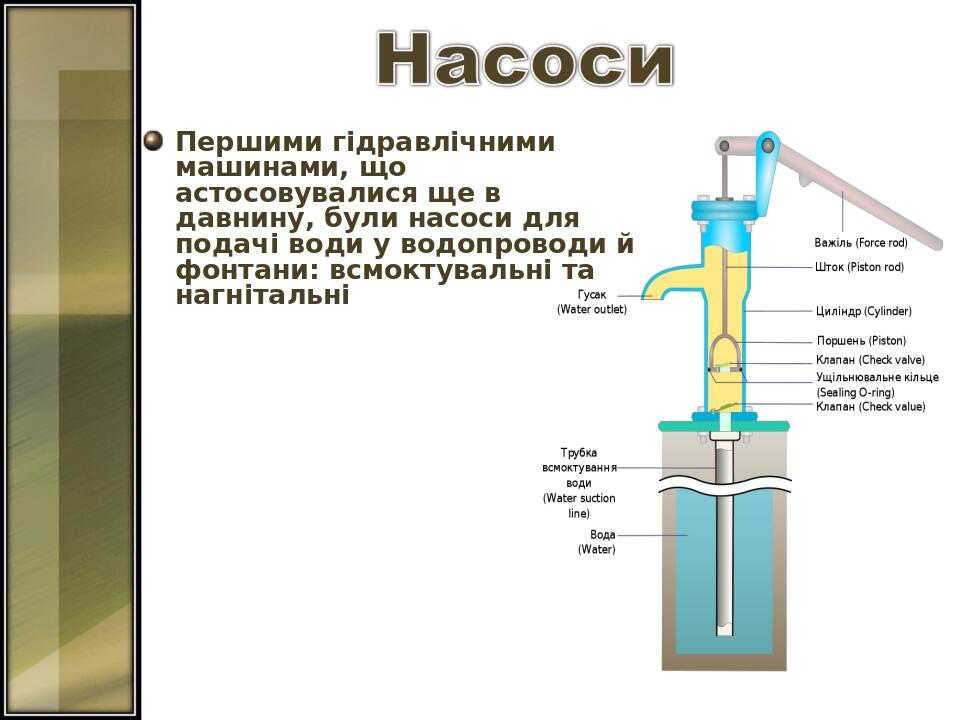 Насоси

Першими гідравлічними машинами, що астосовувалися ще в давнину, були насоси для подачі води у водопроводи й фонтани: всмоктувальні та нагнітальні

Важіль (Force rod)
Шток (Piston rod)
Гусак (Water outlet)
Циліндр (Cylinder)
Поршень (Piston)
Клапан (Check valve)
Ущільнювальне кільце (Sealing O-ring)
Клапан (Check value)
Трубка всмоктування води (Water suction line)
Вода (Water)